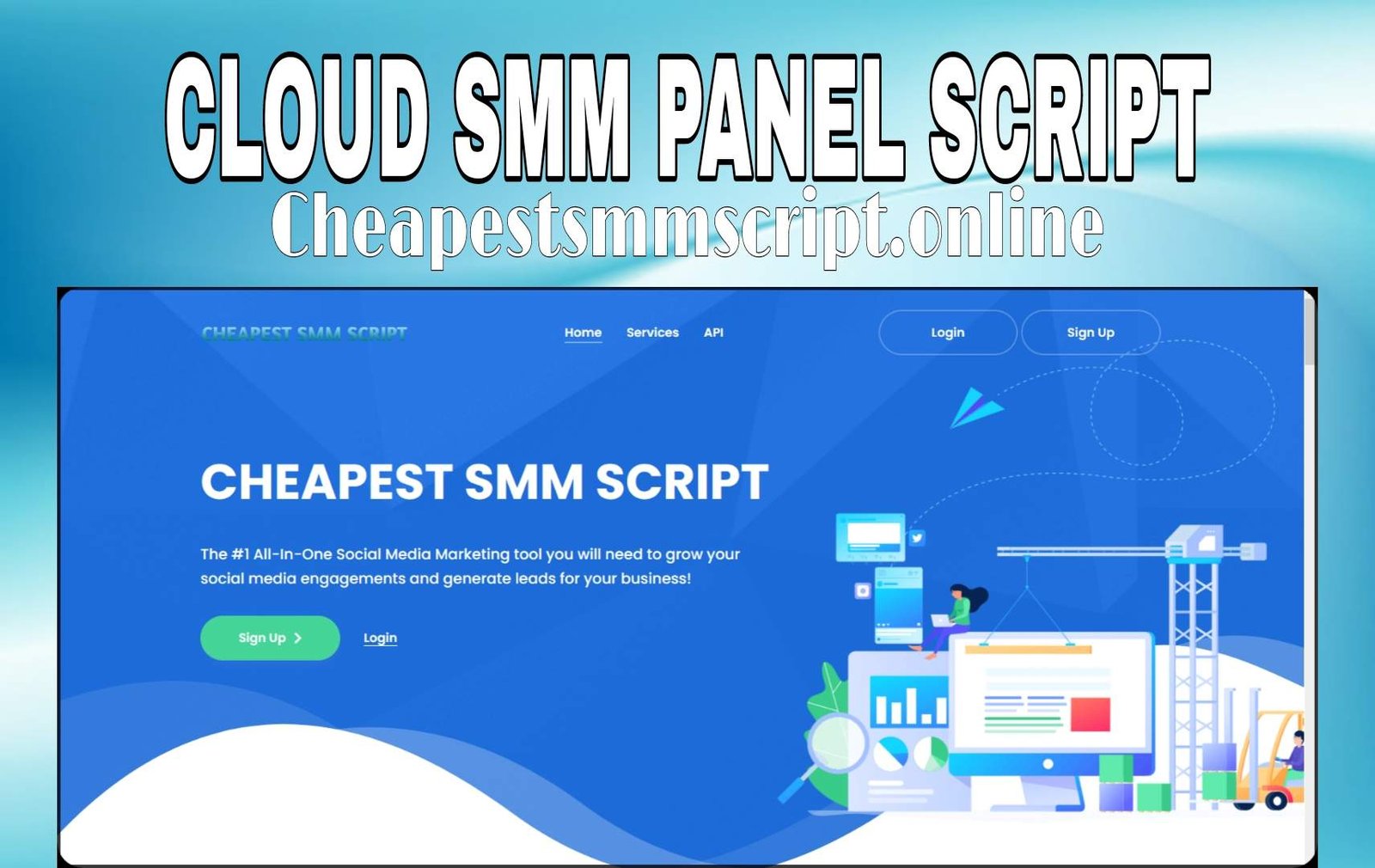 CLOUD SMM PANEL SCRIPT
Cheapestsmmscript.online

CHEAPEST SMM SCRIPT
Home Services API
Login Sign Up

CHEAPEST SMM SCRIPT

The #1 All-In-One Social Media Marketing tool you will need to grow your social media engagements and generate leads for your business!

Sign Up
Login